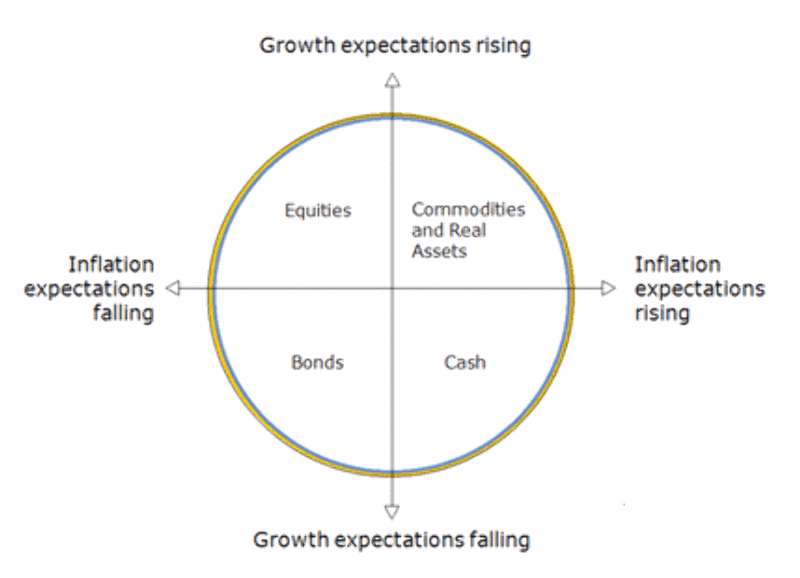 Growth expectations rising

Inflation expectations falling

Equities

Commodities and Real Assets

Inflation expectations rising

Bonds

Cash

Growth expectations falling